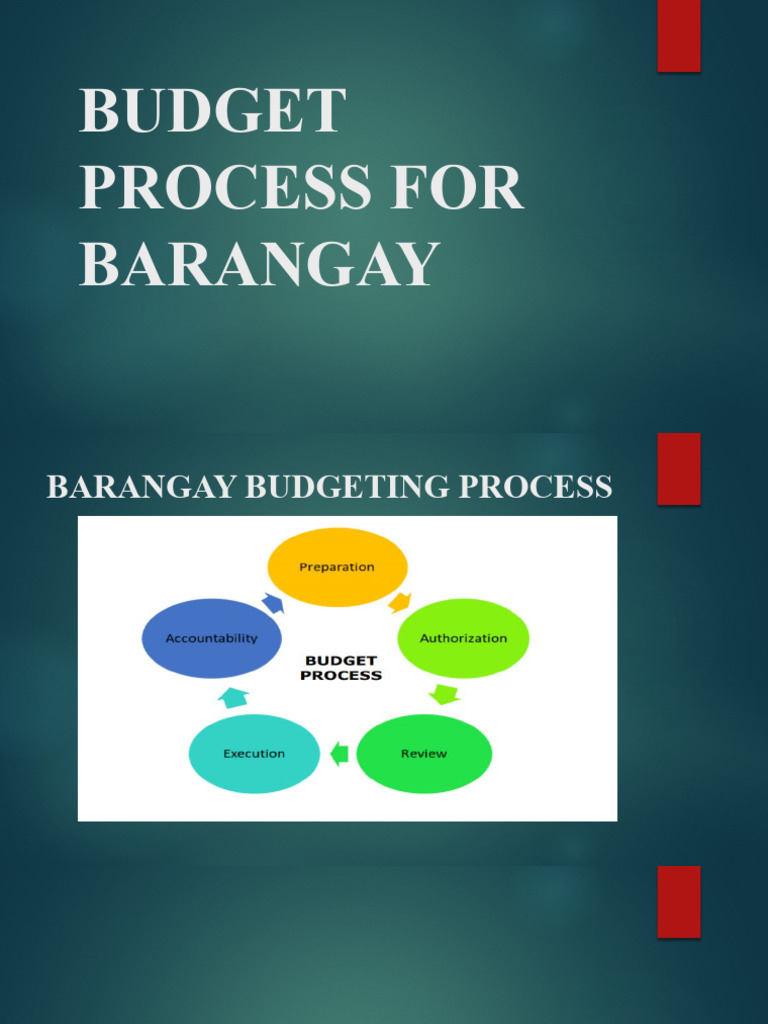 BUDGET PROCESS FOR BARANGAY

BARANGAY BUDGETING PROCESS

Preparation

Authorization

Review

Execution

Accountability

BUDGET PROCESS